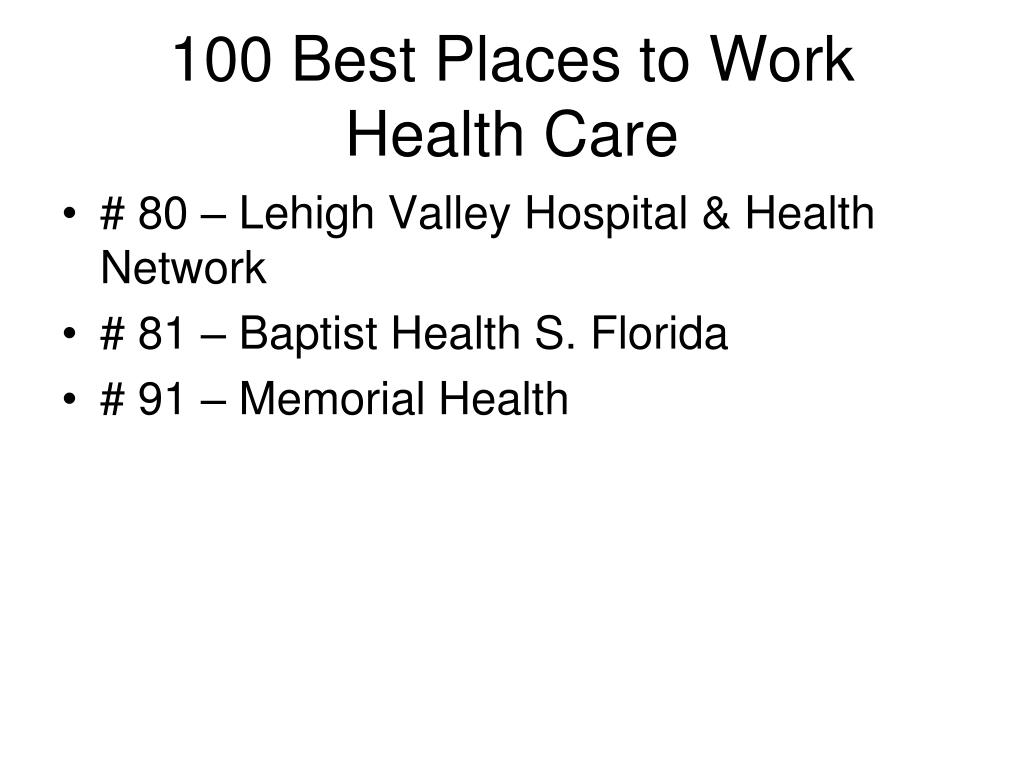 100 Best Places to Work
Health Care

• # 80 – Lehigh Valley Hospital & Health Network
• # 81 – Baptist Health S. Florida
• # 91 – Memorial Health